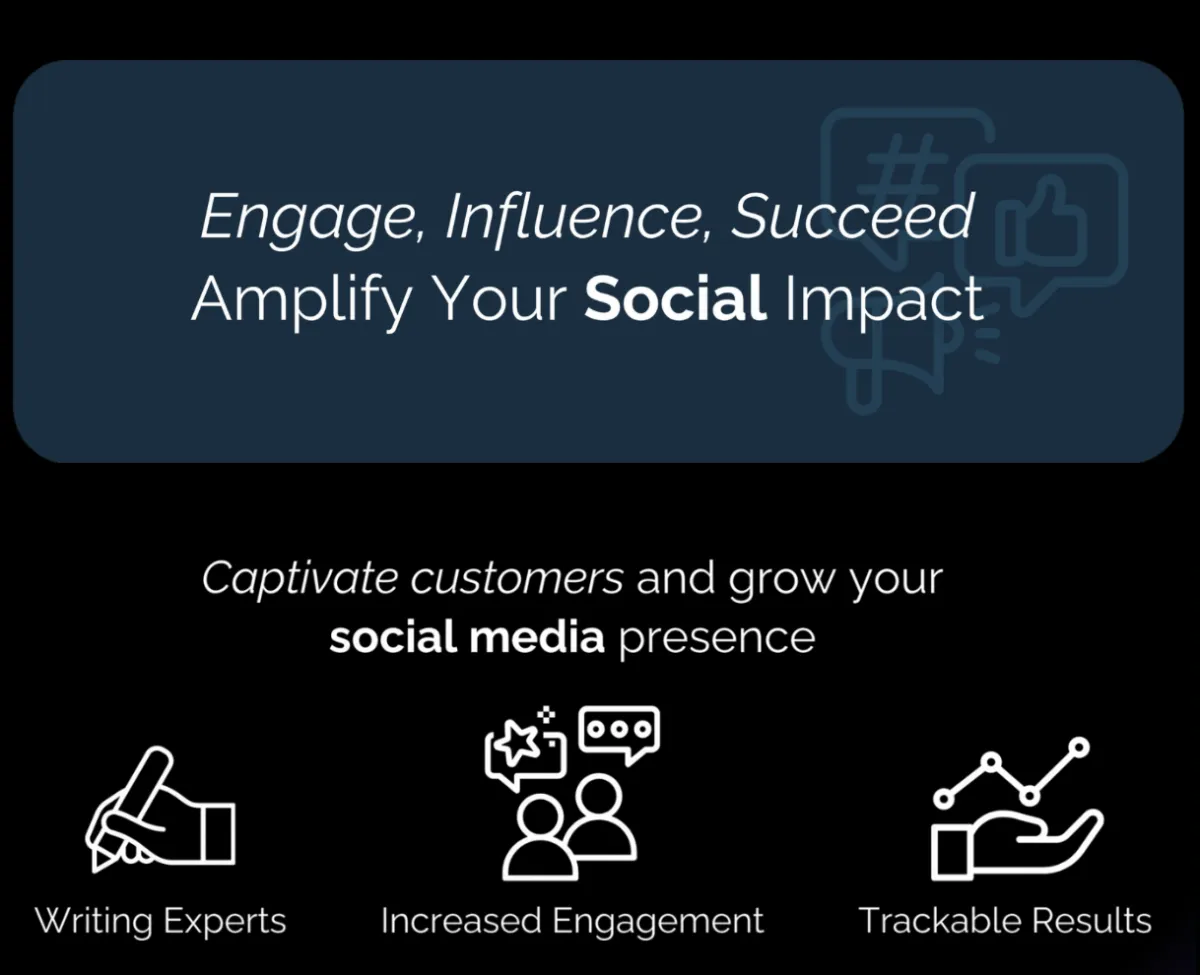 Engage, Influence, Succeed
Amplify Your Social Impact

Captivate customers and grow your social media presence

Writing Experts

Increased Engagement

Trackable Results